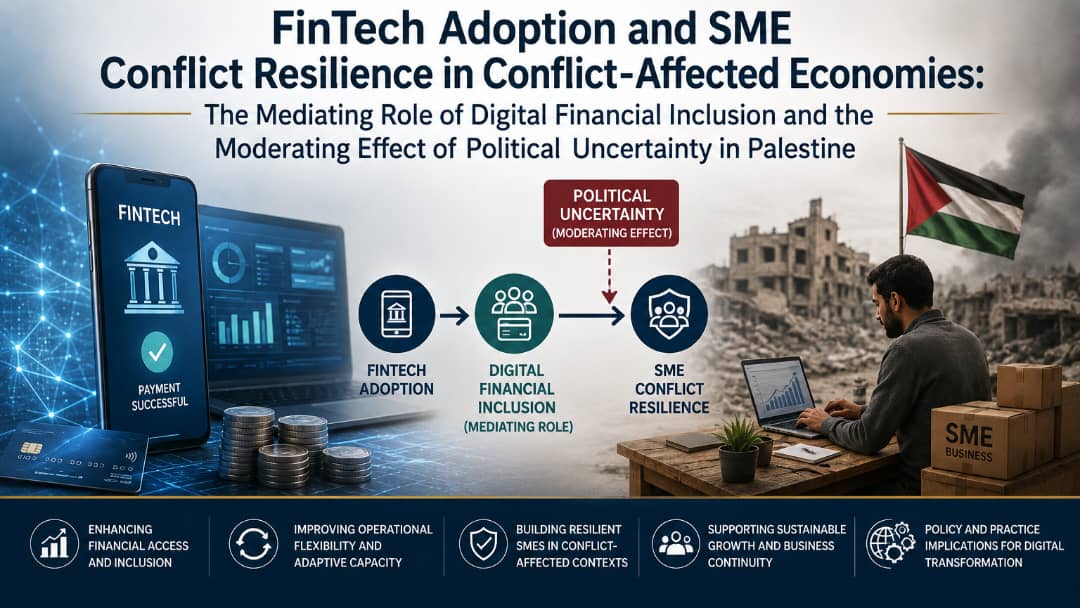 FinTech Adoption and SME Conflict Resilience in Conflict-Affected Economies:

The Mediating Role of Digital Financial Inclusion and the Moderating Effect of Political Uncertainty in Palestine

FINTECH

PAYMENT SUCCESSFUL

POLITICAL UNCERTAINTY (MODERATING EFFECT)

FINTECH ADOPTION

DIGITAL FINANCIAL INCLUSION (MEDIATING ROLE)

SME CONFLICT RESILIENCE

SME BUSINESS

ENHANCING FINANCIAL ACCESS AND INCLUSION

IMPROVING OPERATIONAL FLEXIBILITY AND ADAPTIVE CAPACITY

BUILDING RESILIENT SMES IN CONFLICT-AFFECTED CONTEXTS

SUPPORTING SUSTAINABLE GROWTH AND BUSINESS CONTINUITY

POLICY AND PRACTICE IMPLICATIONS FOR DIGITAL TRANSFORMATION